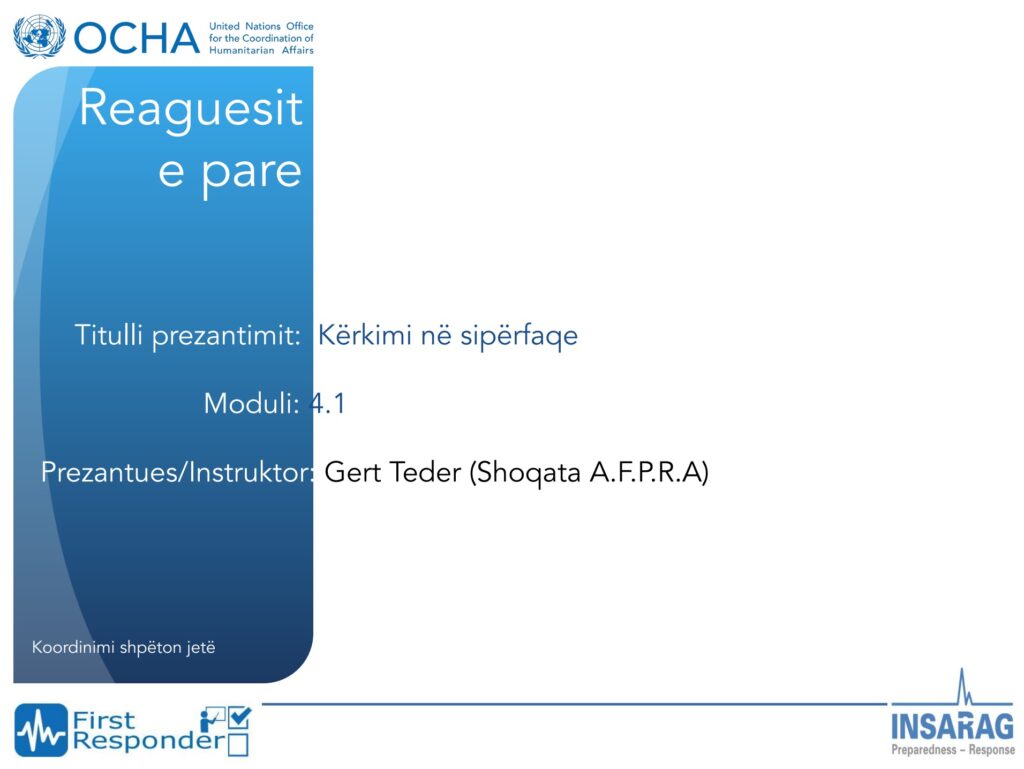 OCHA United Nations Office for the Coordination of Humanitarian Affairs

Reaguesit e pare

Titulli prezantimit: Kërkimi në sipërfaqe

Moduli: 4.1

Prezantues/Instruktor: Gert Teder (Shoqata A.F.P.R.A)

Koordinimi shpëton jetë

First Responder

INSARAG
Preparedness – Response